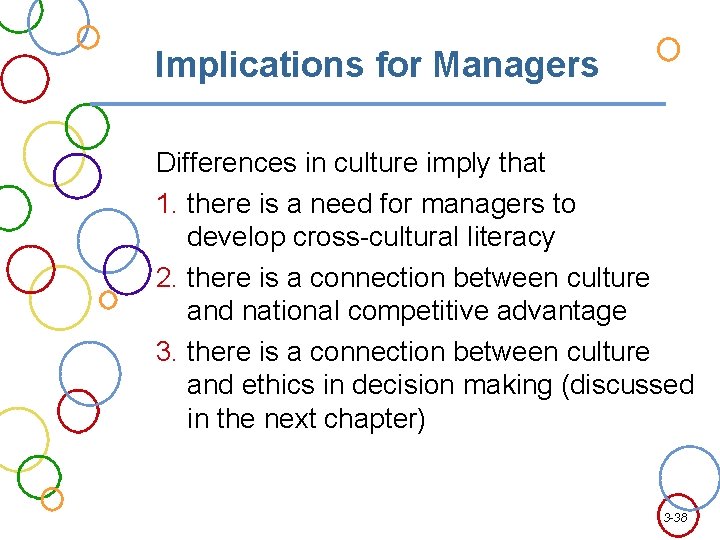 Implications for Managers

Differences in culture imply that

1. there is a need for managers to develop cross-cultural literacy
2. there is a connection between culture and national competitive advantage
3. there is a connection between culture and ethics in decision making (discussed in the next chapter)

3-38